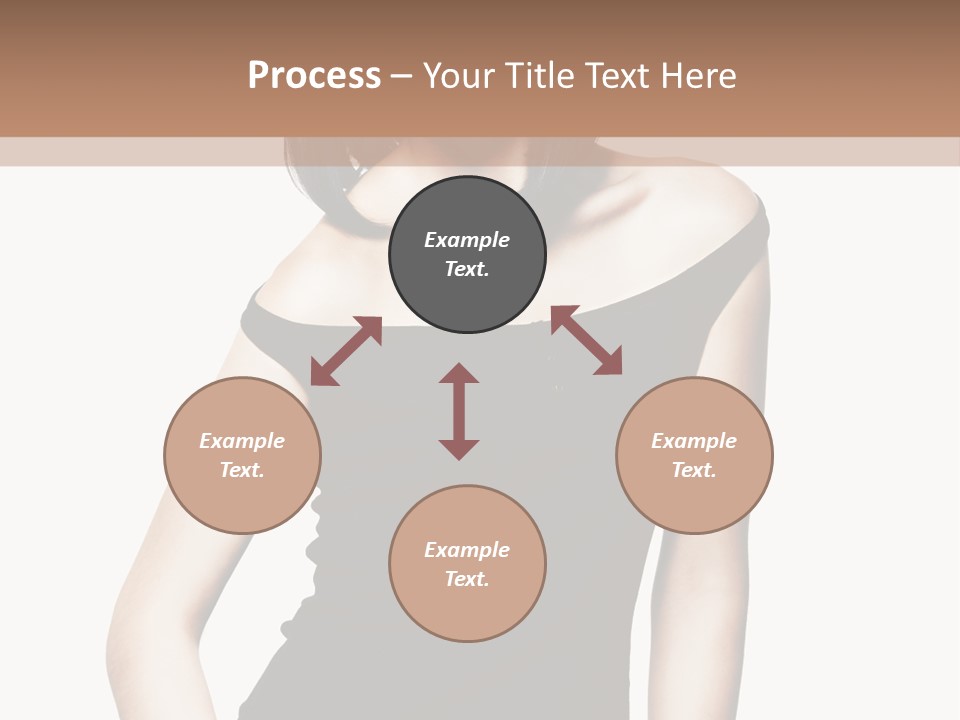 Process – Your Title Text Here

Example Text.

Example Text.

Example Text.

Example Text.